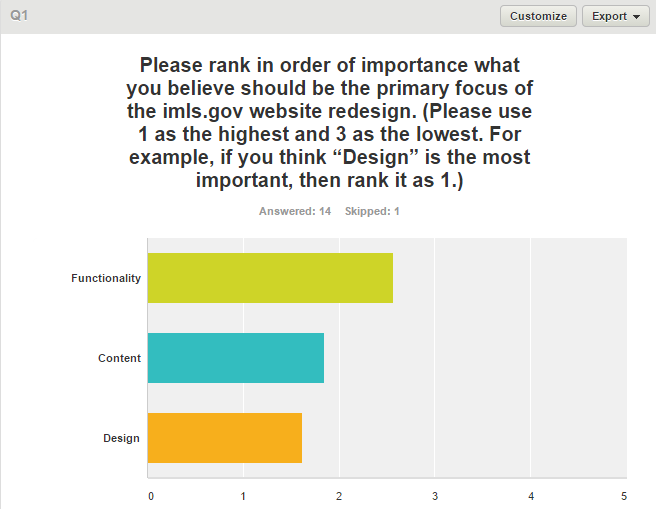 Q1

Customize

Export

Please rank in order of importance what you believe should be the primary focus of the imls.gov website redesign. (Please use 1 as the highest and 3 as the lowest. For example, if you think “Design” is the most important, then rank it as 1.)

Answered: 14 Skipped: 1

Functionality

Content

Design

0
1
2
3
4
5